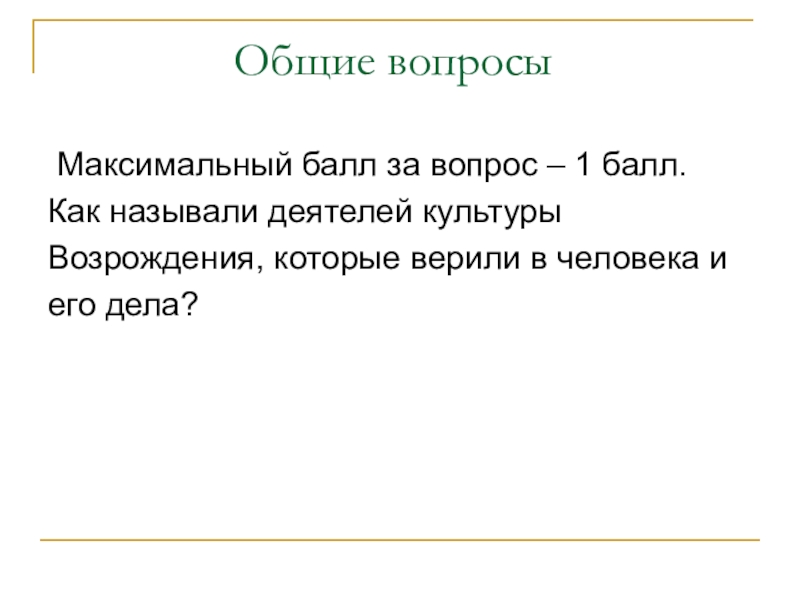 Общие вопросы

Максимальный балл за вопрос – 1 балл.

Как называли деятелей культуры Возрождения, которые верили в человека и его дела?